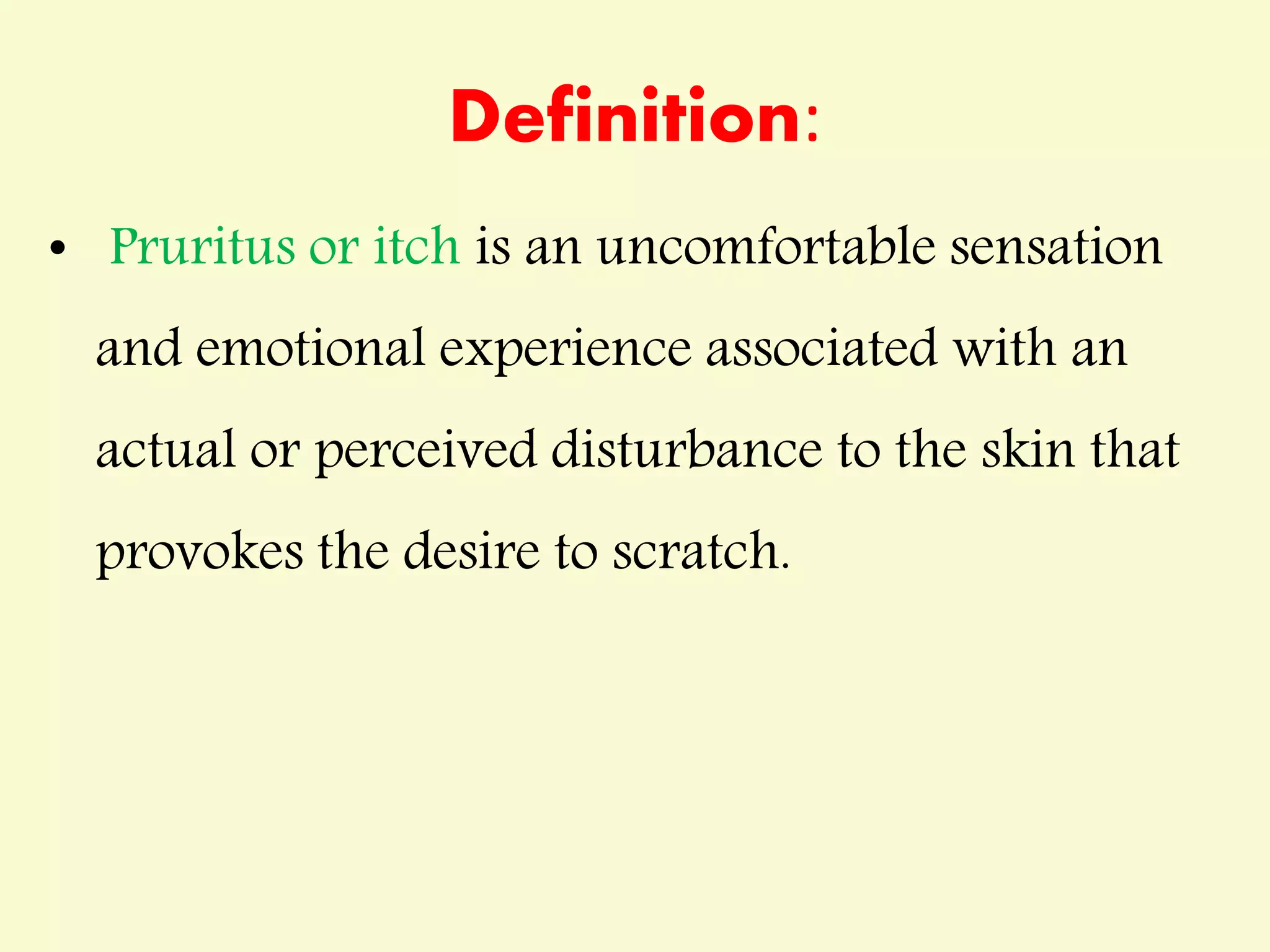 Definition:

• Pruritus or itch is an uncomfortable sensation and emotional experience associated with an actual or perceived disturbance to the skin that provokes the desire to scratch.